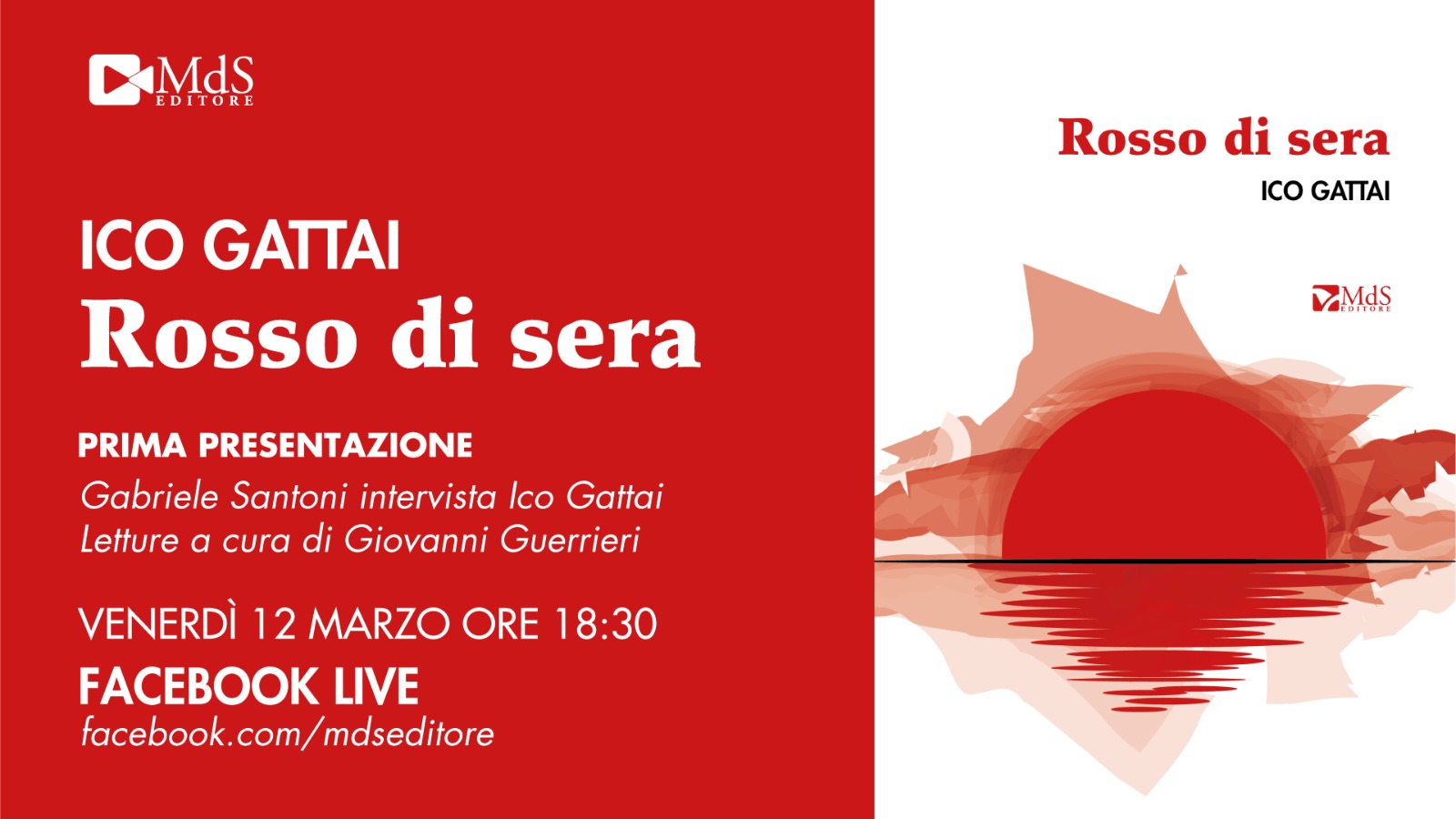 MdS EDITORE

ICO GATTAI
Rosso di sera

PRIMA PRESENTAZIONE
Gabriele Santoni intervista Ico Gattai
Letture a cura di Giovanni Guerrieri

VENERDÌ 12 MARZO ORE 18:30
FACEBOOK LIVE
facebook.com/mdseditore

Rosso di sera
ICO GATTAI

MdS EDITORE